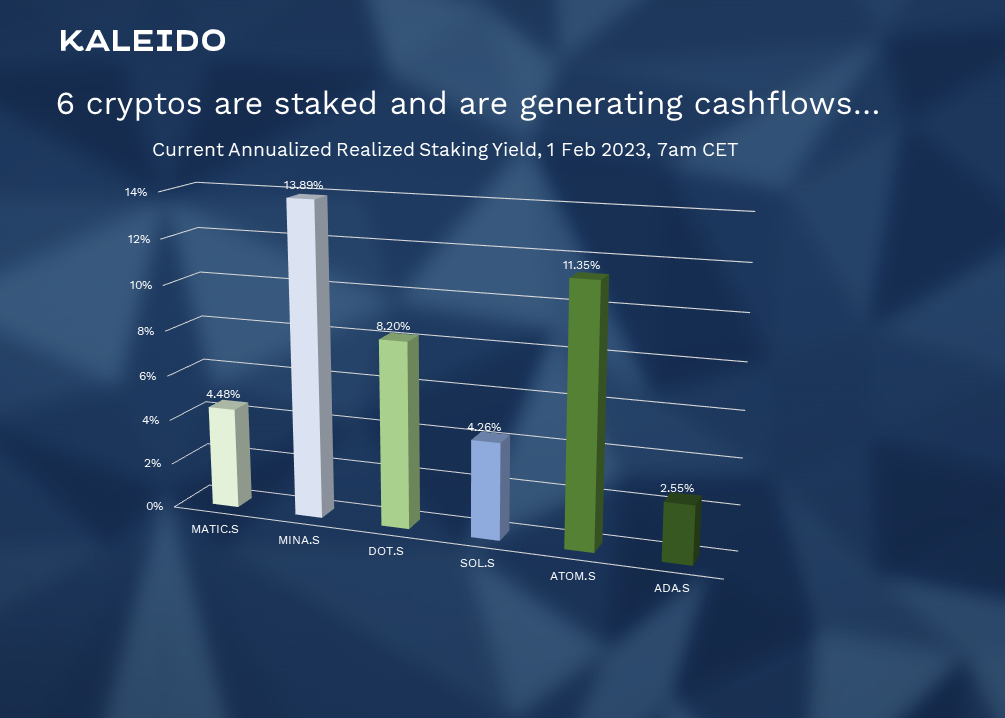 KALEIDO

6 cryptos are staked and are generating cashflows...

Current Annualized Realized Staking Yield, 1 Feb 2023, 7am CET

14%
12%
10%
8%
6%
4%
2%
0%

4.48%
13.89%
8.20%
4.26%
11.35%
2.55%

MATIC.S
MINA.S
DOT.S
SOL.S
ATOM.S
ADA.S